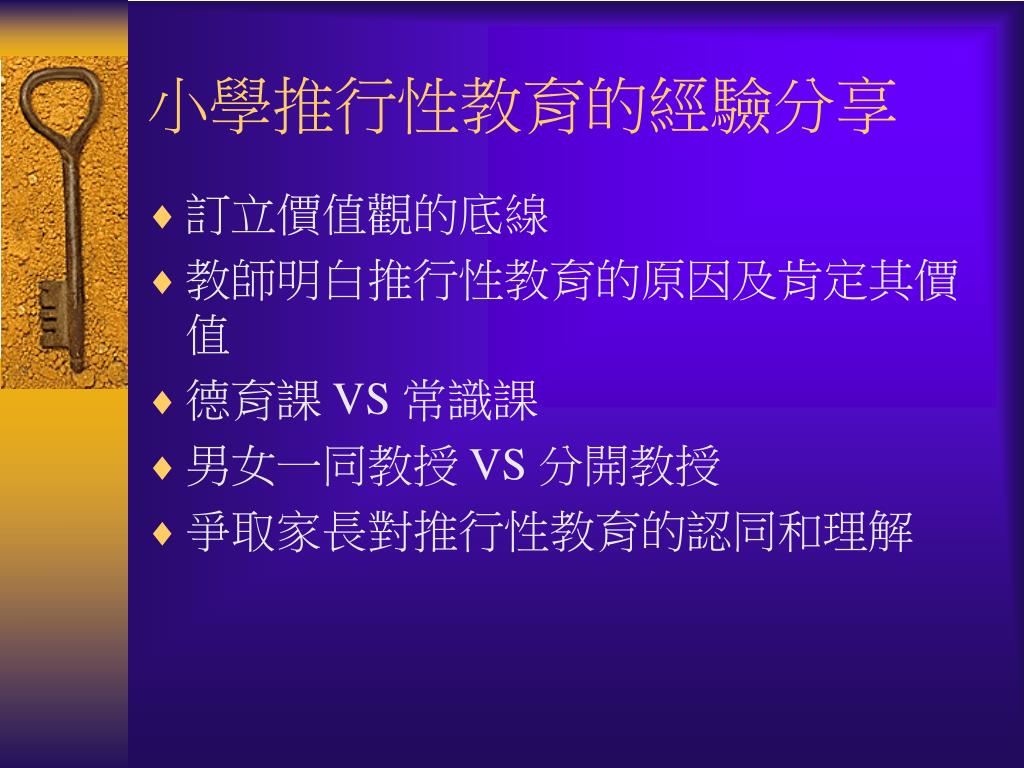 小學推行性教育的經驗分享

♦ 訂立價值觀的底線
♦ 教師明白推行性教育的原因及肯定其價值
♦ 德育課 VS 常識課
♦ 男女一同教授 VS 分開教授
♦ 爭取家長對推行性教育的認同和理解